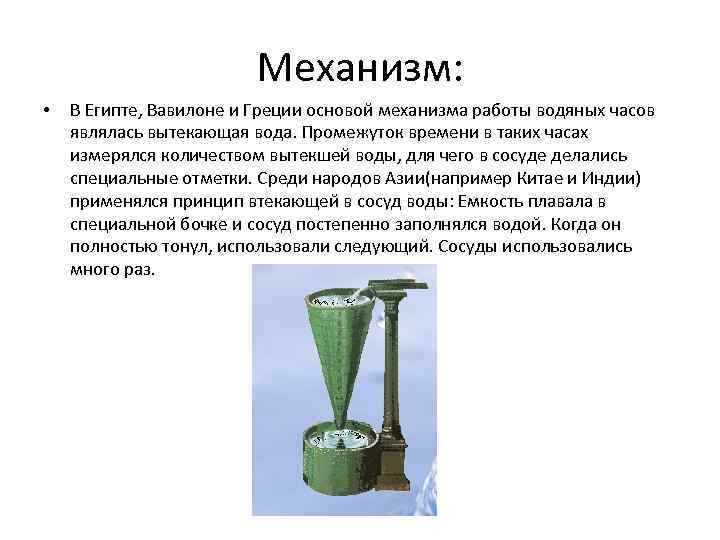 Механизм:

• В Египте, Вавилоне и Греции основой механизма работы водяных часов являлась вытекающая вода. Промежуток времени в таких часах измерялся количеством вытекшей воды, для чего в сосуде делались специальные отметки. Среди народов Азии(например Китае и Индии) применялся принцип втекающей в сосуд воды: Емкость плавала в специальной бочке и сосуд постепенно заполнялся водой. Когда он полностью тонул, использовали следующий. Сосуды использовались много раз.